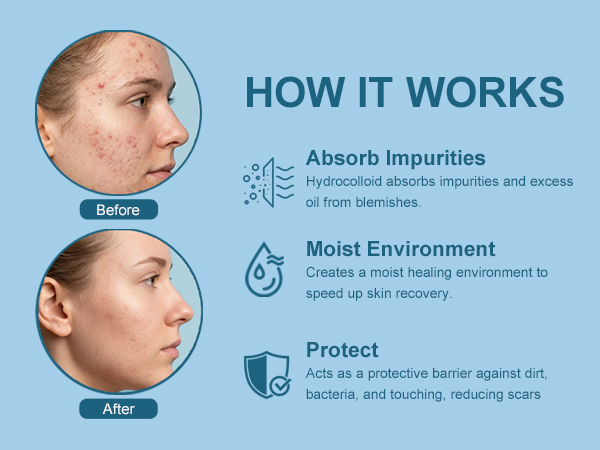 Before

After

HOW IT WORKS

Absorb Impurities
Hydrocolloid absorbs impurities and excess oil from blemishes.

Moist Environment
Creates a moist healing environment to speed up skin recovery.

Protect
Acts as a protective barrier against dirt, bacteria, and touching, reducing scars